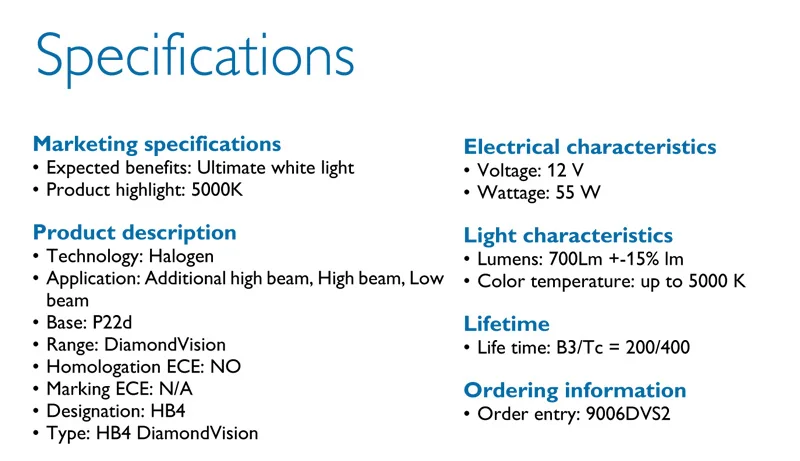 Specifications

Marketing specifications
• Expected benefits: Ultimate white light
• Product highlight: 5000K

Product description
• Technology: Halogen
• Application: Additional high beam, High beam, Low beam
• Base: P22d
• Range: DiamondVision
• Homologation ECE: NO
• Marking ECE: N/A
• Designation: HB4
• Type: HB4 DiamondVision

Electrical characteristics
• Voltage: 12 V
• Wattage: 55 W

Light characteristics
• Lumens: 700Lm +-15% lm
• Color temperature: up to 5000 K

Lifetime
• Life time: B3/Tc = 200/400

Ordering information
• Order entry: 9006DVS2